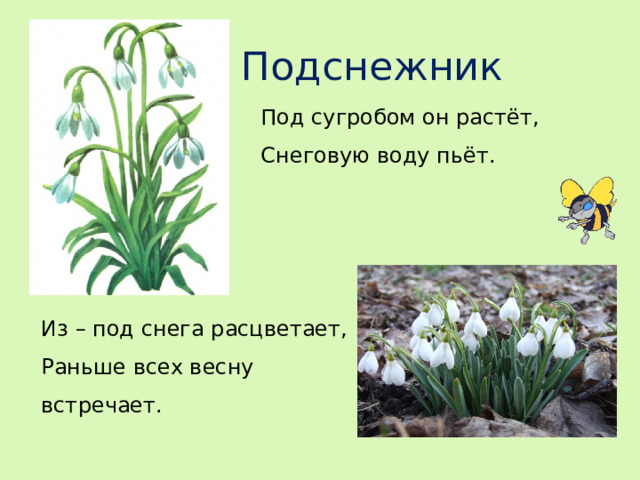 Подснежник

Под сугробом он растёт,
Снеговую воду пьёт.

Из – под снега расцветает,
Раньше всех весну
встречает.